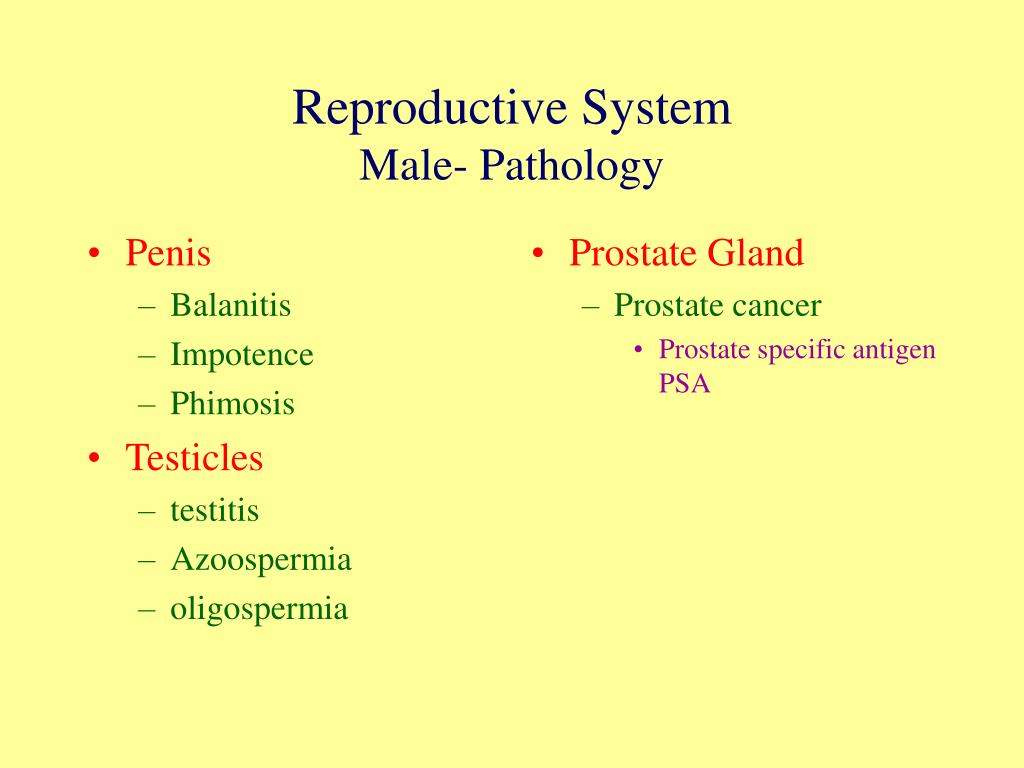 Reproductive System
Male- Pathology

• Penis
– Balanitis
– Impotence
– Phimosis
• Testicles
– testitis
– Azoospermia
– oligospermia

• Prostate Gland
– Prostate cancer
• Prostate specific antigen PSA